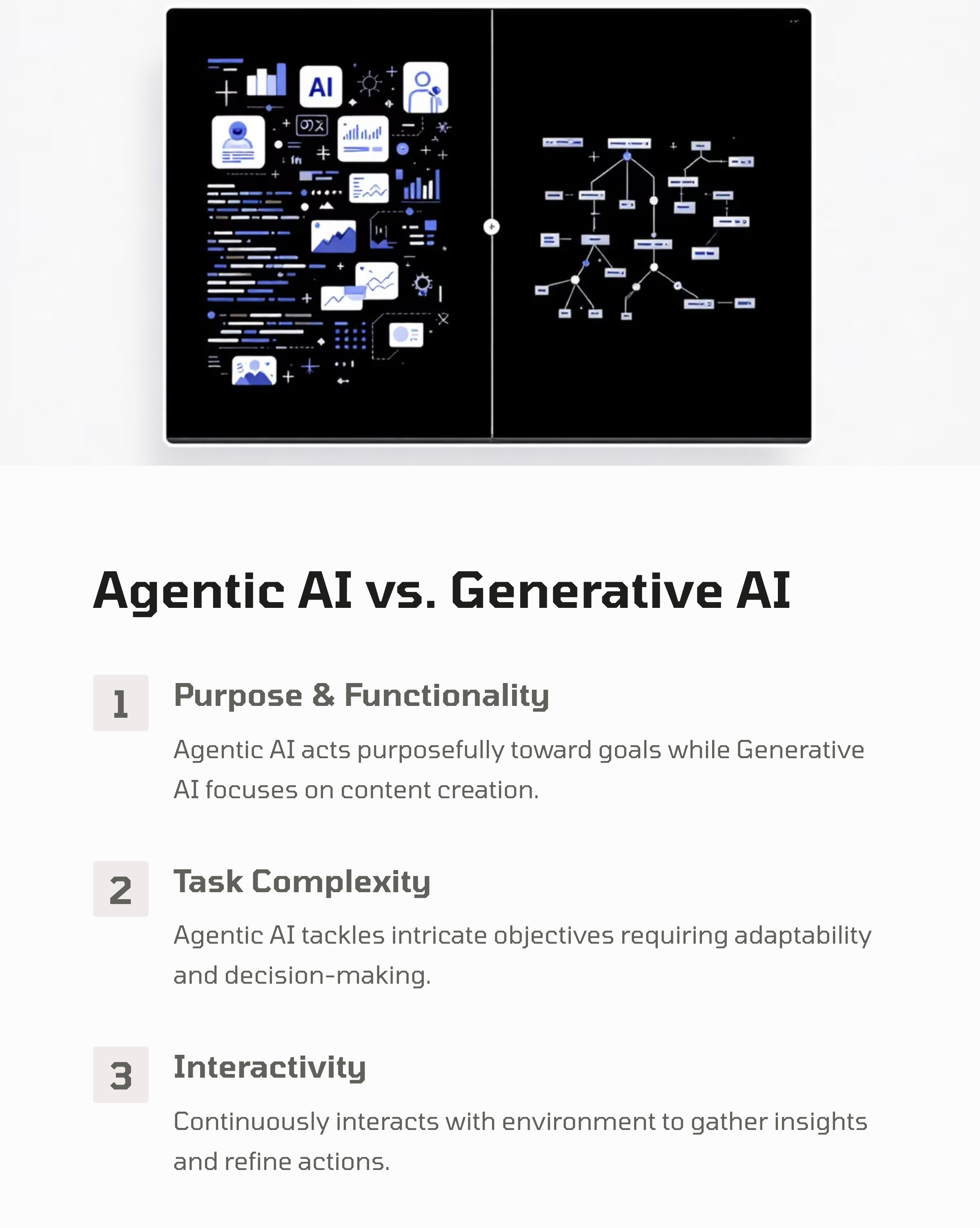 AI

Agentic AI vs. Generative AI

1

Purpose & Functionality

Agentic AI acts purposefully toward goals while Generative AI focuses on content creation.

2

Task Complexity

Agentic AI tackles intricate objectives requiring adaptability and decision-making.

3

Interactivity

Continuously interacts with environment to gather insights and refine actions.